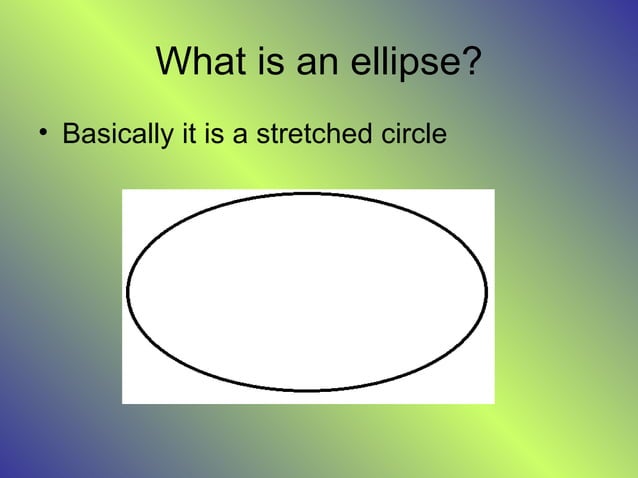 What is an ellipse?

• Basically it is a stretched circle